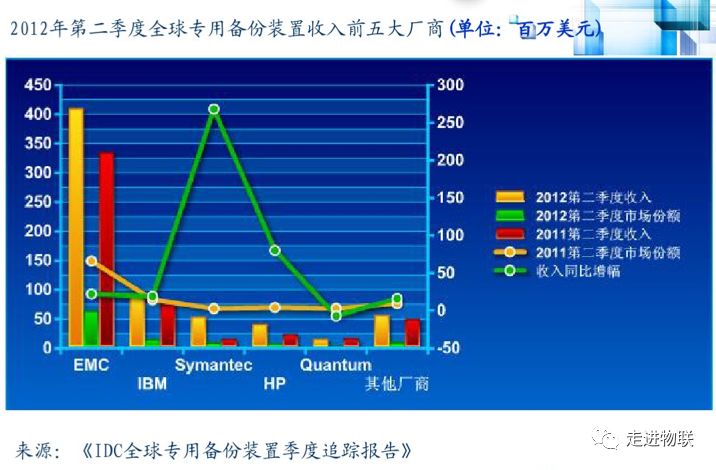 2012年第二季度全球专用备份装置收入前五大厂商 (单位: 百万美元)

450
400
350
300
250
200
150
100
50
0

300
250
200
150
100
50
0
-50

EMC
IBM
Symantec
HP
Quantum
其他厂商

2012第二季度收入
2012第二季度市场份额
2011第二季度收入
2011第二季度市场份额
收入同比增幅

来源: 《IDC全球专用备份装置季度追踪报告》

走进物联